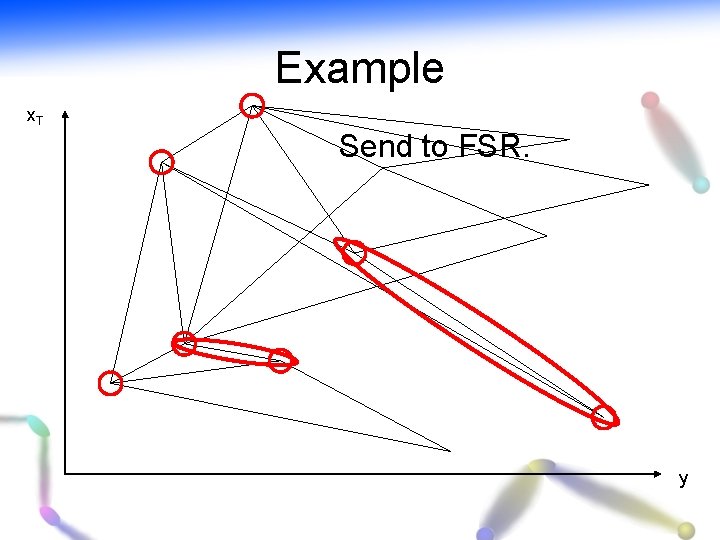 Example

$x_T$

Send to FSR.

y